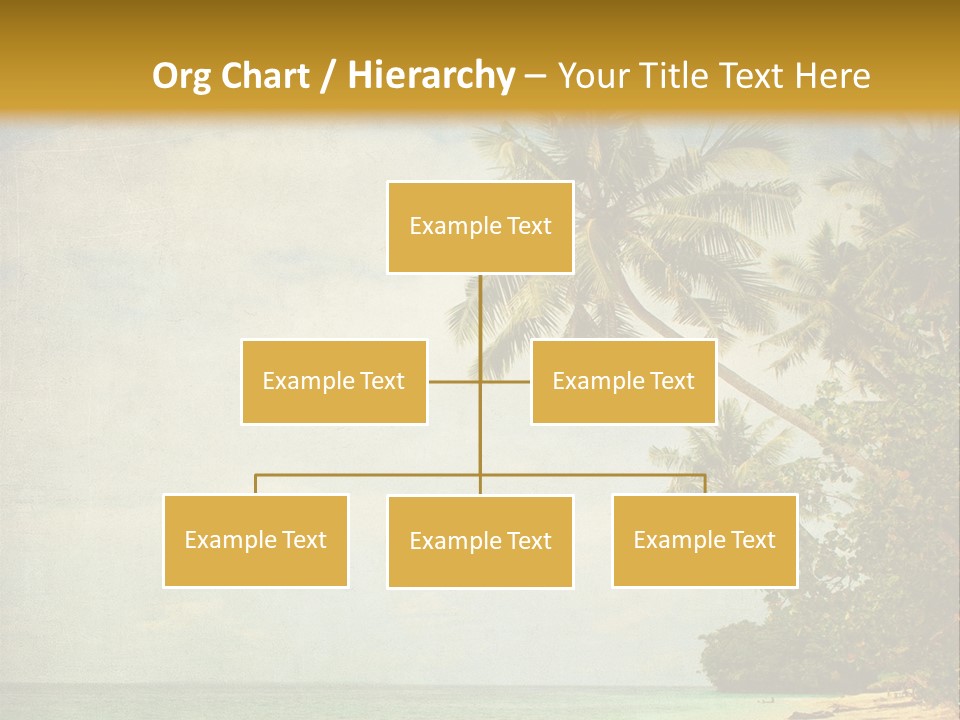 Org Chart / Hierarchy – Your Title Text Here

Example Text

Example Text

Example Text

Example Text

Example Text

Example Text